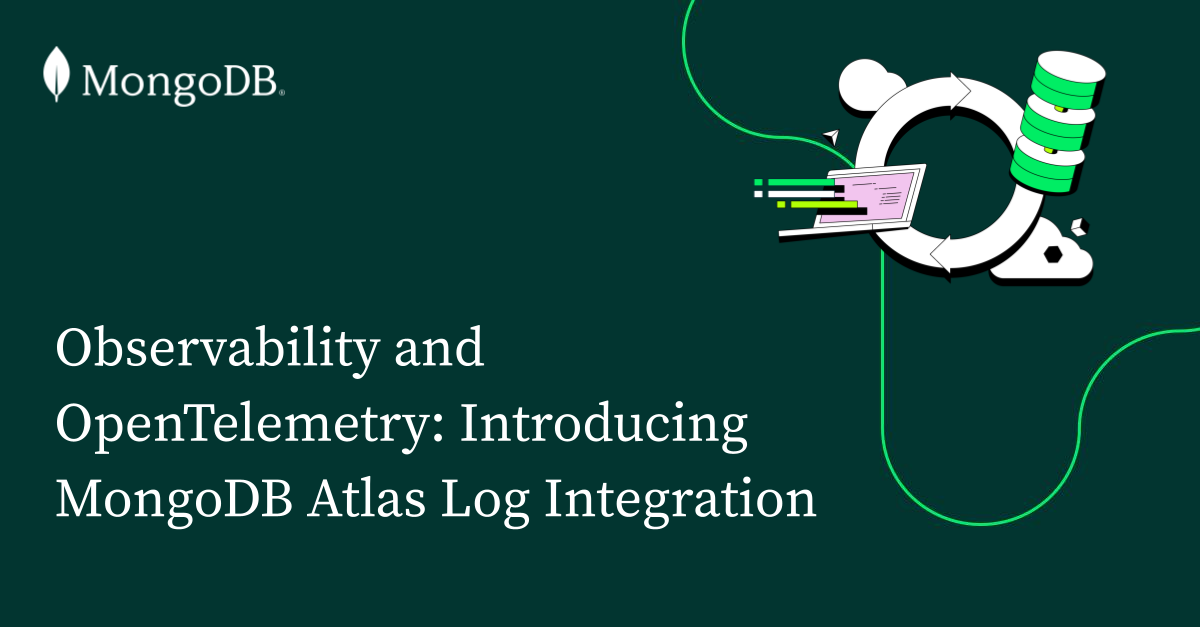 MongoDB.

Observability and OpenTelemetry: Introducing MongoDB Atlas Log Integration